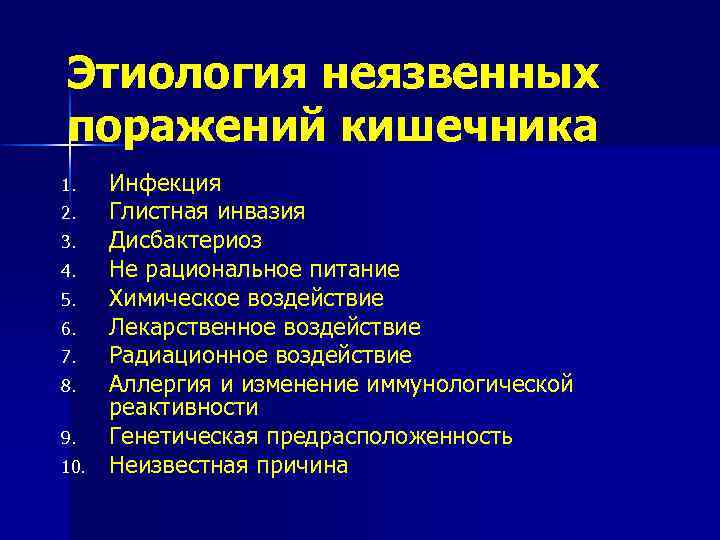 Этиология неязвенных поражений кишечника

1. Инфекция
2. Глистная инвазия
3. Дисбактериоз
4. Не рациональное питание
5. Химическое воздействие
6. Лекарственное воздействие
7. Радиационное воздействие
8. Аллергия и изменение иммунологической реактивности
9. Генетическая предрасположенность
10. Неизвестная причина